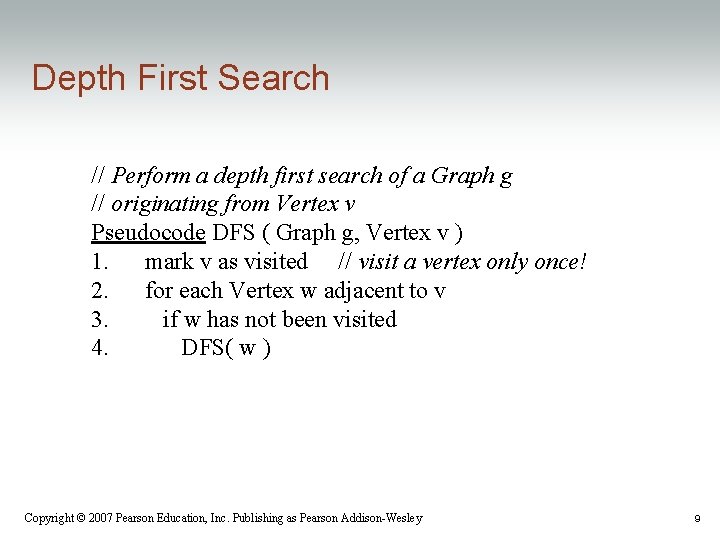 Depth First Search

// Perform a depth first search of a Graph g
// originating from Vertex v
Pseudocode DFS ( Graph g, Vertex v )
1. mark v as visited // visit a vertex only once!
2. for each Vertex w adjacent to v
3. if w has not been visited
4. DFS( w )

Copyright © 2007 Pearson Education, Inc. Publishing as Pearson Addison-Wesley

9